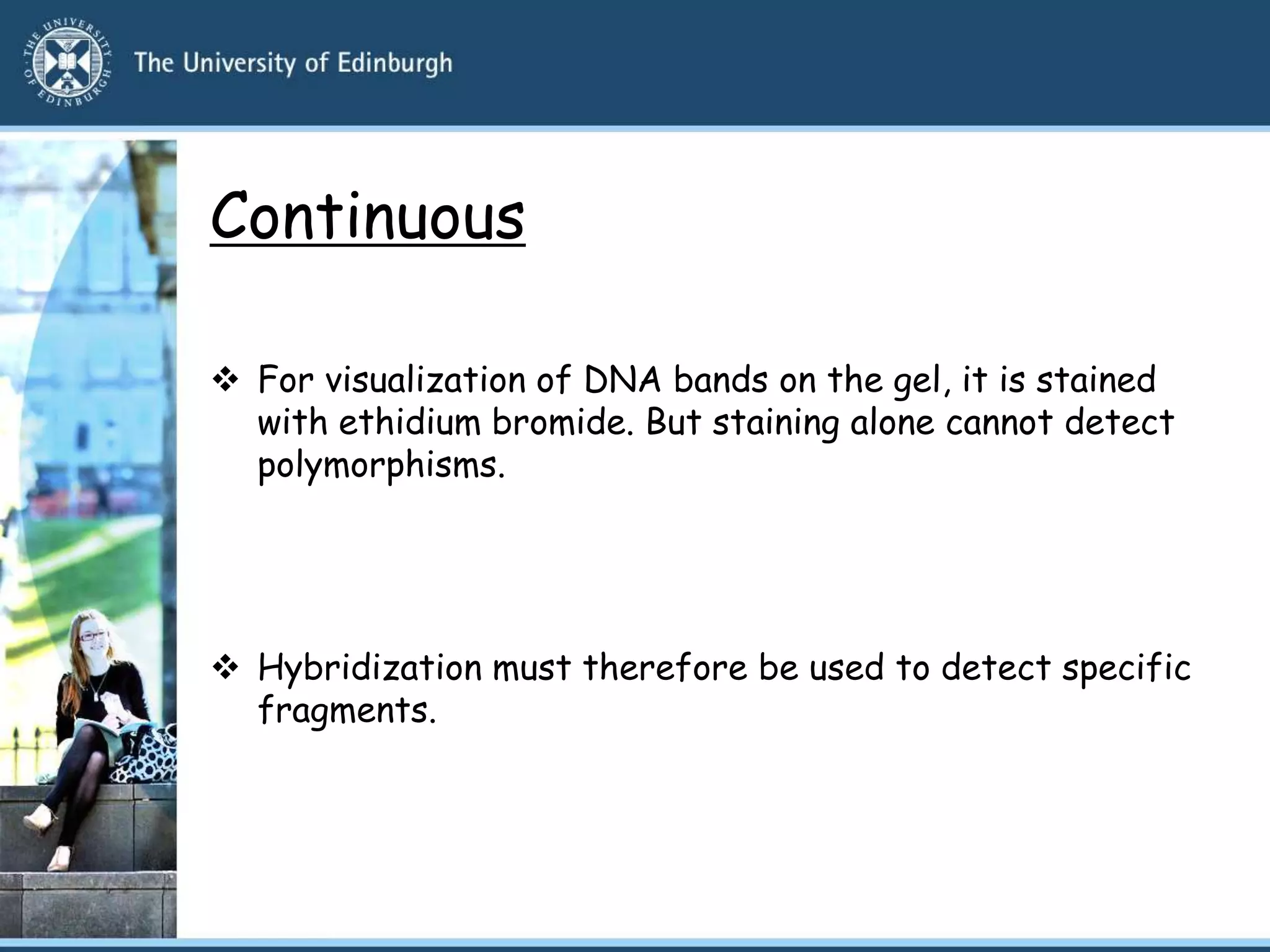 THE UNIVERSITY OF EDINBURGH

The University of Edinburgh

Continuous

❖ For visualization of DNA bands on the gel, it is stained with ethidium bromide. But staining alone cannot detect polymorphisms.

❖ Hybridization must therefore be used to detect specific fragments.